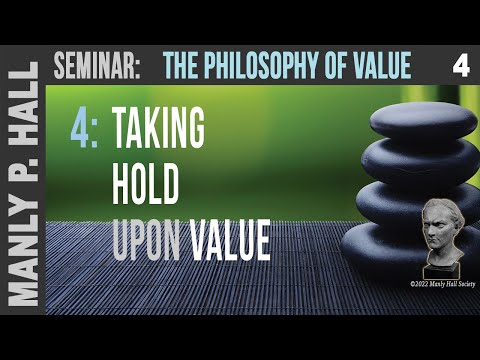 MANLY P. HALL

SEMINAR: THE PHILOSOPHY OF VALUE 4

4: TAKING HOLD UPON VALUE

©2022 Manly Hall Society